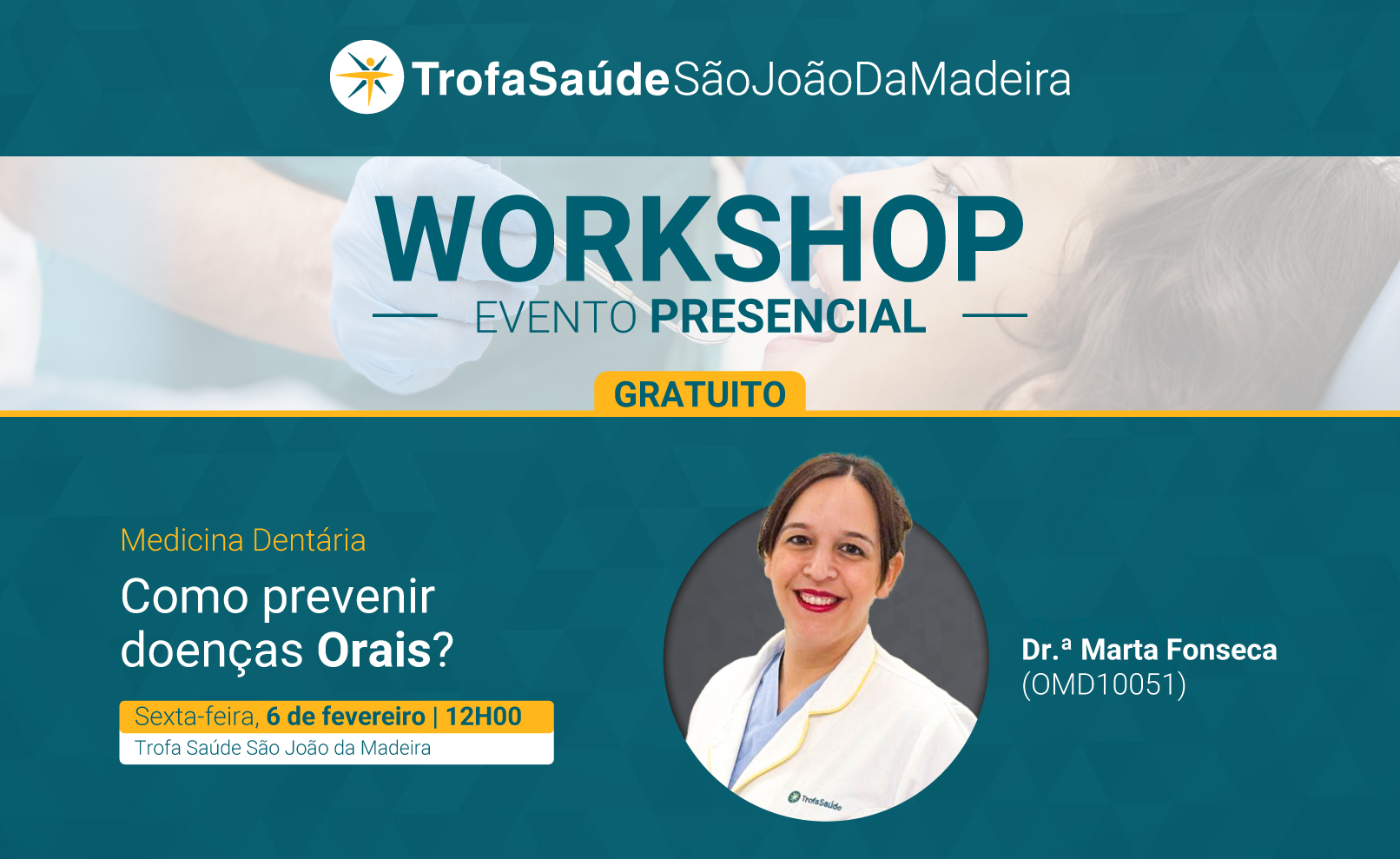 TrofaSaúdeSãoJoãoDaMadeira

WORKSHOP
EVENTO PRESENCIAL
GRATUITO

Medicina Dentária
Como prevenir doenças Orais?

Sexta-feira, 6 de fevereiro | 12H00
Trofa Saúde São João da Madeira

TrofaSaúde

Dr.ª Marta Fonseca
(OMD10051)